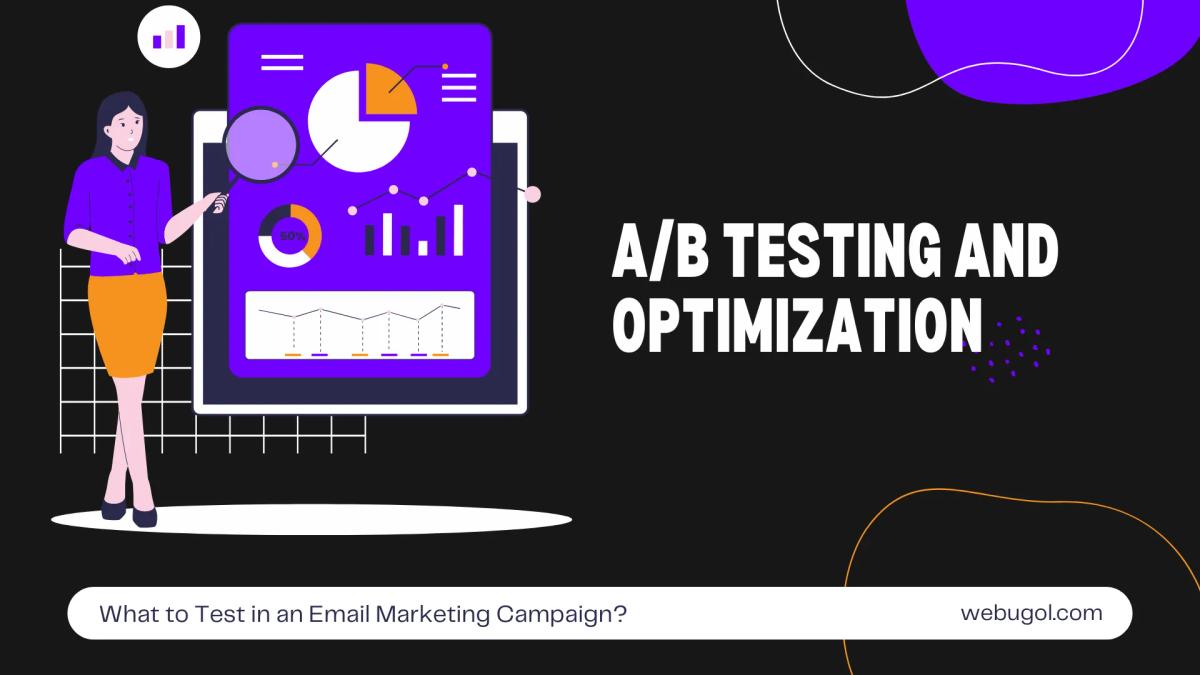 50%

A/B TESTING AND OPTIMIZATION

What to Test in an Email Marketing Campaign?

webugol.com